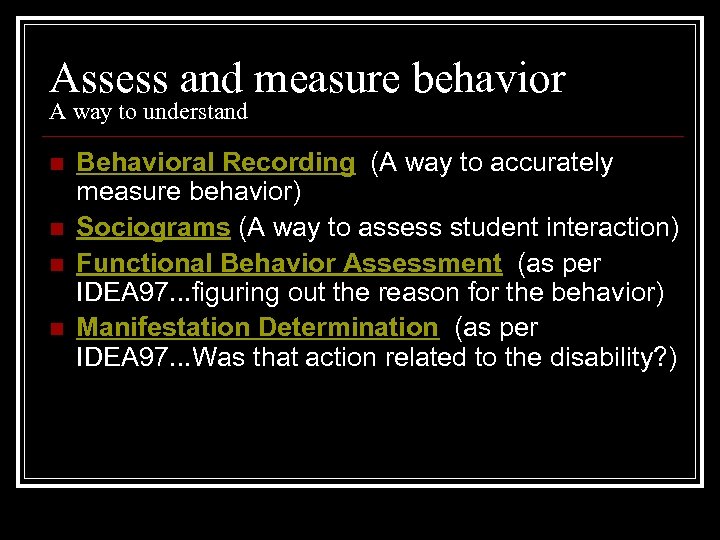 Assess and measure behavior
A way to understand

- Behavioral Recording (A way to accurately measure behavior)
- Sociograms (A way to assess student interaction)
- Functional Behavior Assessment (as per IDEA97...figuring out the reason for the behavior)
- Manifestation Determination (as per IDEA97...Was that action related to the disability?)